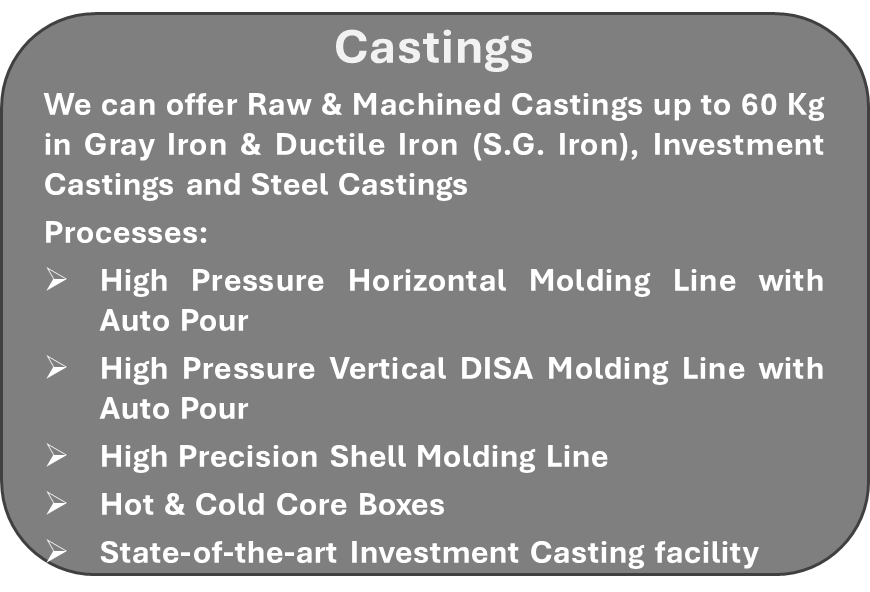 Castings

We can offer Raw & Machined Castings up to 60 Kg in Gray Iron & Ductile Iron (S.G. Iron), Investment Castings and Steel Castings

Processes:

➢ High Pressure Horizontal Molding Line with Auto Pour

➢ High Pressure Vertical DISA Molding Line with Auto Pour

➢ High Precision Shell Molding Line

➢ Hot & Cold Core Boxes

➢ State-of-the-art Investment Casting facility